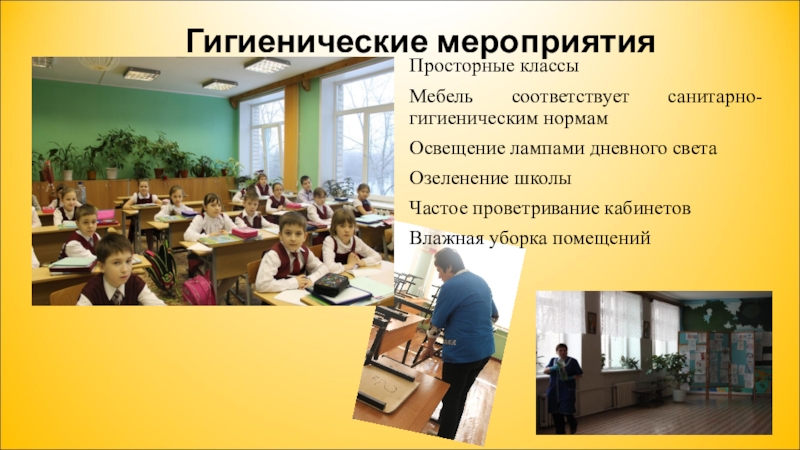 Гигиенические мероприятия

Просторные классы

Мебель соответствует санитарно-гигиеническим нормам

Освещение лампами дневного света

Озеленение школы

Частое проветривание кабинетов

Влажная уборка помещений